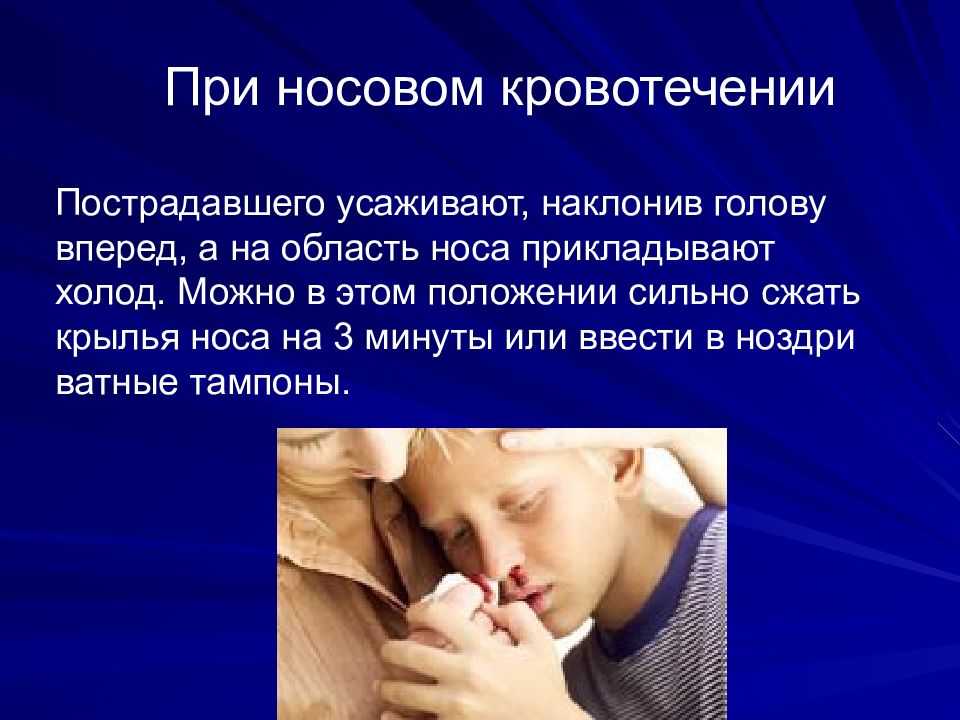 При носовом кровотечении

Пострадавшего усаживают, наклонив голову вперед, а на область носа прикладывают холод. Можно в этом положении сильно сжать крылья носа на 3 минуты или ввести в ноздри ватные тампоны.